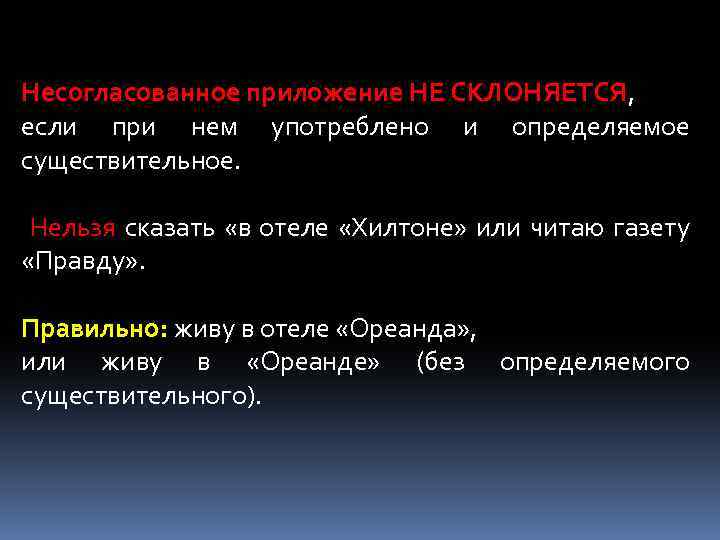 Несогласованное приложение НЕ СКЛОНЯЕТСЯ, если при нем употреблено и определяемое существительное.

Нельзя сказать «в отеле «Хилтоне» или читаю газету «Правду».

Правильно: живу в отеле «Ореанда», или живу в «Ореанде» (без определяемого существительного).